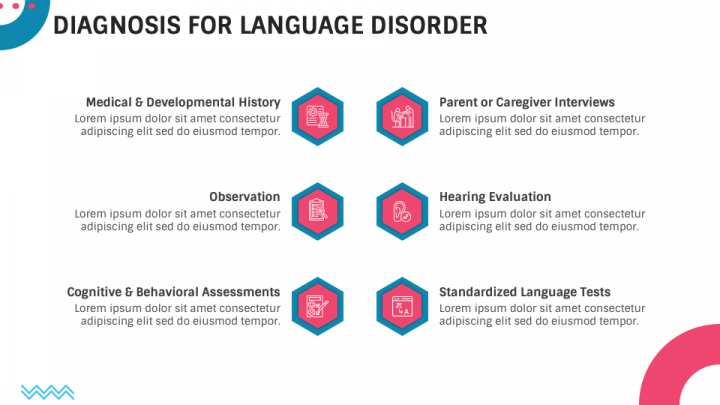 DIAGNOSIS FOR LANGUAGE DISORDER

Medical & Developmental History
Lorem ipsum dolor sit amet consectetur adipiscing elit sed do eiusmod tempor.

Observation
Lorem ipsum dolor sit amet consectetur adipiscing elit sed do eiusmod tempor.

Cognitive & Behavioral Assessments
Lorem ipsum dolor sit amet consectetur adipiscing elit sed do eiusmod tempor.

Parent or Caregiver Interviews
Lorem ipsum dolor sit amet consectetur adipiscing elit sed do eiusmod tempor.

Hearing Evaluation
Lorem ipsum dolor sit amet consectetur adipiscing elit sed do eiusmod tempor.

Standardized Language Tests
Lorem ipsum dolor sit amet consectetur adipiscing elit sed do eiusmod tempor.